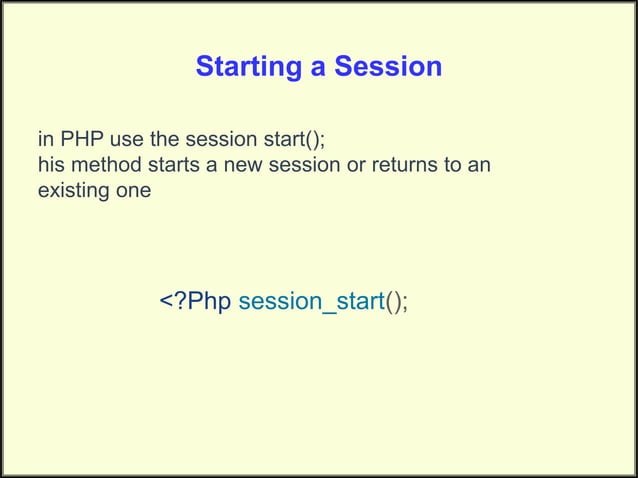 Starting a Session

in PHP use the session start();
his method starts a new session or returns to an existing one

<?Php session_start();